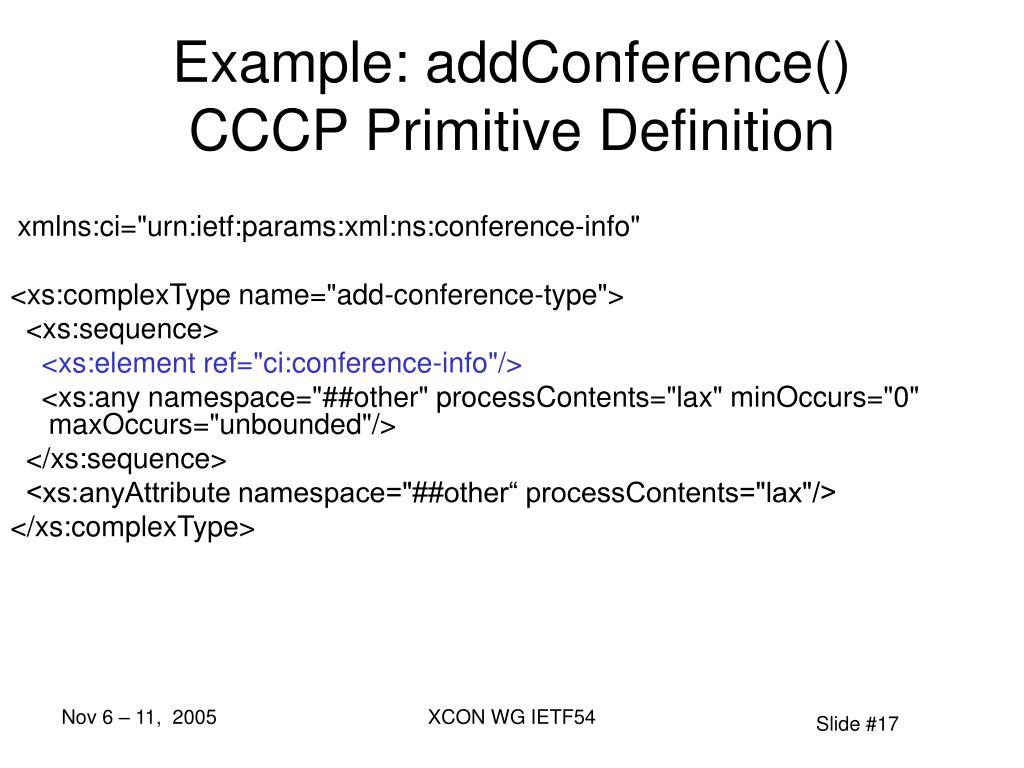 Example: addConference()
CCCP Primitive Definition

xmlns:ci="urn:ietf:params:xml:ns:conference-info"

<xs:complexType name="add-conference-type">
<xs:sequence>
<xs:element ref="ci:conference-info"/>
<xs:any namespace="##other" processContents="lax" minOccurs="0" maxOccurs="unbounded"/>
</xs:sequence>
<xs:anyAttribute namespace="##other“ processContents="lax"/>
</xs:complexType>

Nov 6 – 11, 2005

XCON WG IETF54

Slide #17